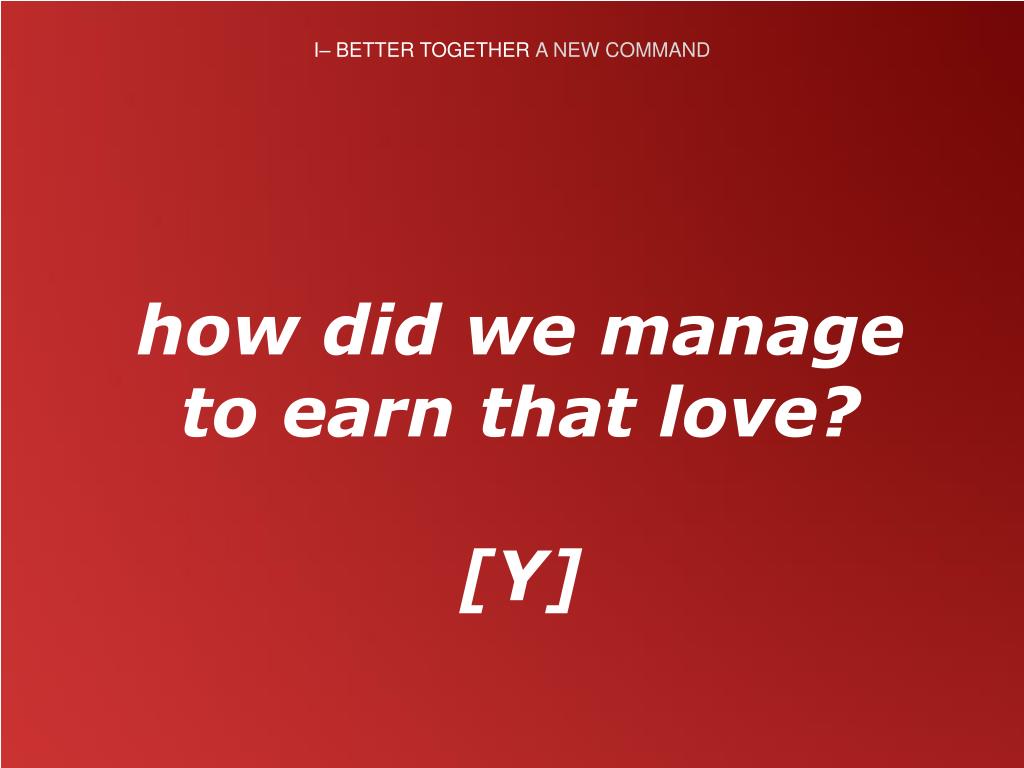 I– BETTER TOGETHER A NEW COMMAND

how did we manage to earn that love?

[Y]